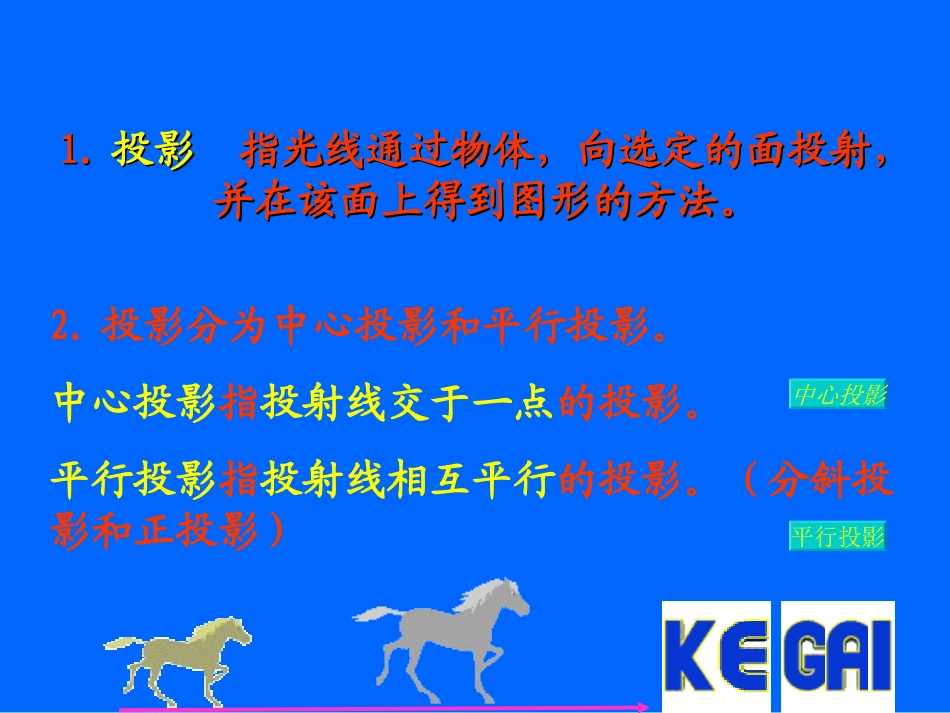 1. 投影　指光线通过物体，向选定的面投射，并在该面上得到图形的方法。

2. 投影分为中心投影和平行投影。

中心投影指投射线交于一点的投影。

中心投影

平行投影指投射线相互平行的投影。（分斜投影和正投影）

平行投影

KE GAI